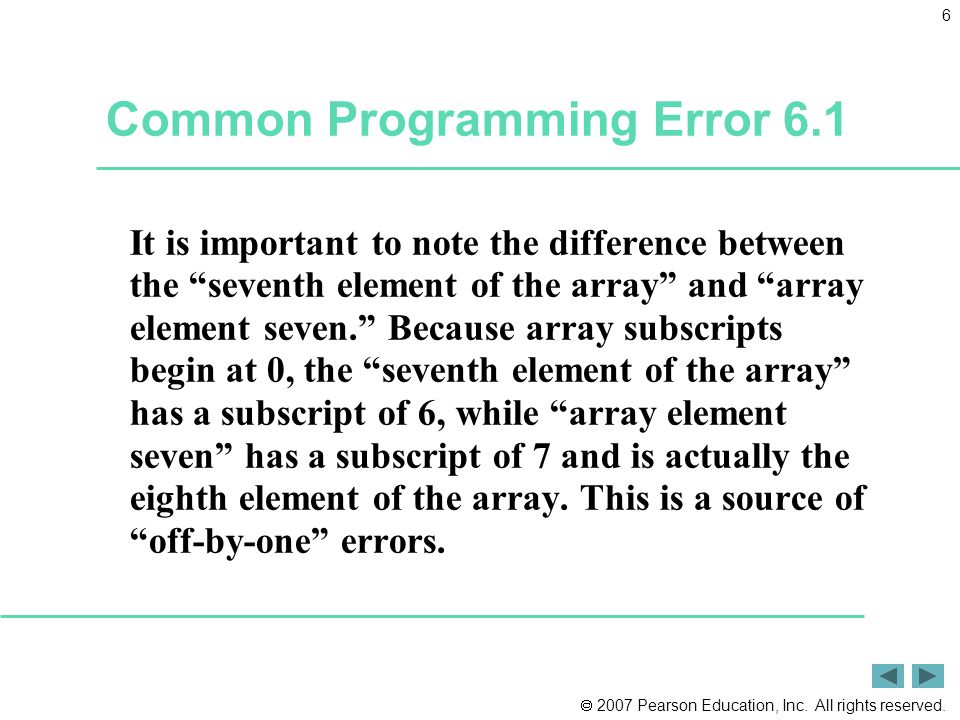 6

Common Programming Error 6.1

It is important to note the difference between the “seventh element of the array” and “array element seven.” Because array subscripts begin at 0, the “seventh element of the array” has a subscript of 6, while “array element seven” has a subscript of 7 and is actually the eighth element of the array. This is a source of “off-by-one” errors.

© 2007 Pearson Education, Inc. All rights reserved.